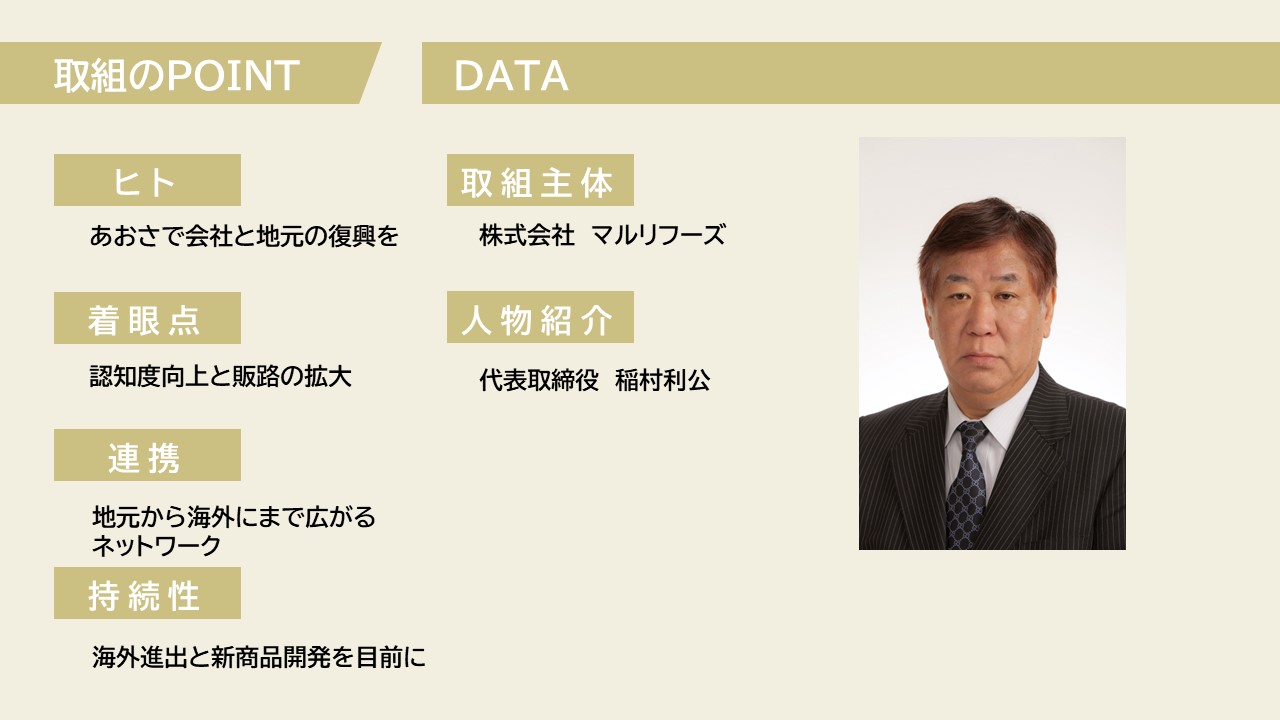 取組のPOINT

ヒト

あおさで会社と地元の復興を

着眼点

認知度向上と販路の拡大

連携

地元から海外にまで広がるネットワーク

持続性

海外進出と新商品開発を目前に

DATA

取組主体

株式会社　マルリフーズ

人物紹介

代表取締役　稲村利公